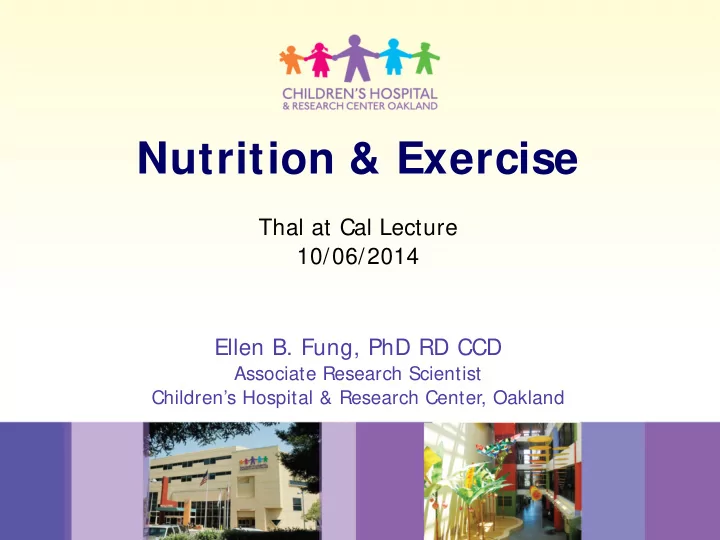 CHILDREN'S HOSPITAL
& RESEARCH CENTER OAKLAND

Nutrition & Exercise

Thal at Cal Lecture
10/06/2014

Ellen B. Fung, PhD RD CCD
Associate Research Scientist
Children's Hospital & Research Center, Oakland